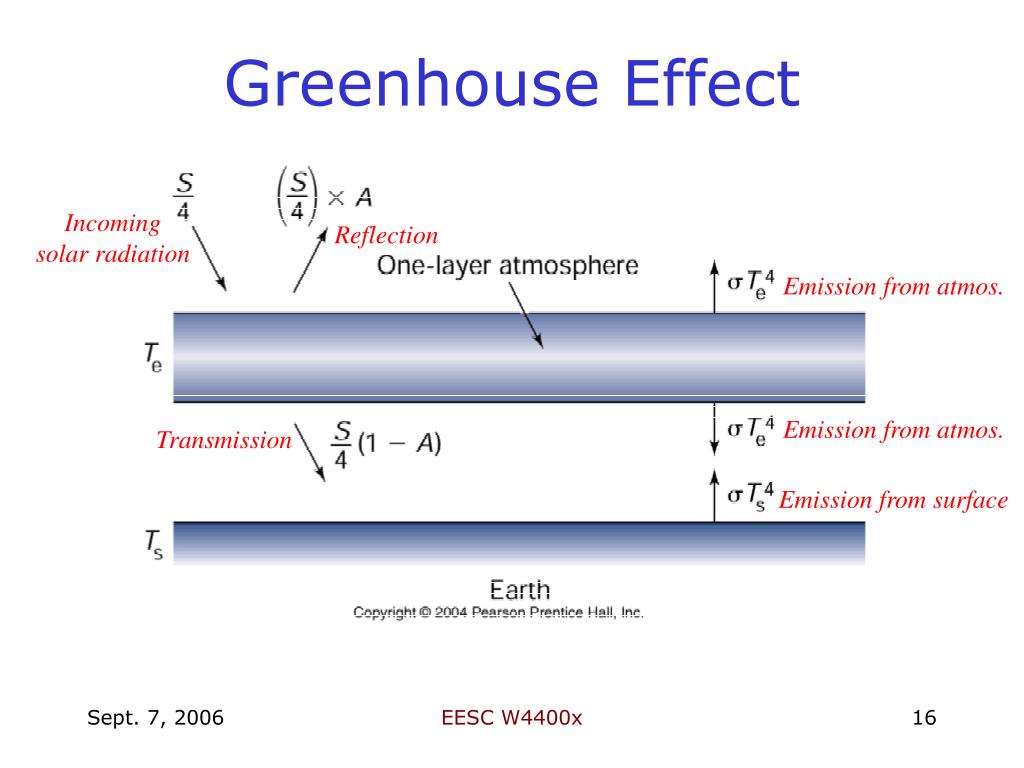 Greenhouse Effect

$\frac{S}{4}$

$\left(\frac{S}{4}\right) \times A$

Incoming solar radiation

Reflection

One-layer atmosphere

$\sigma T_e^4$ Emission from atmos.

$T_e$

Transmission $\frac{S}{4}(1 - A)$

$\sigma T_e^4$ Emission from atmos.

$\sigma T_s^4$ Emission from surface

$T_s$

Earth

Copyright © 2004 Pearson Prentice Hall, Inc.

Sept. 7, 2006

EESC W4400x

16